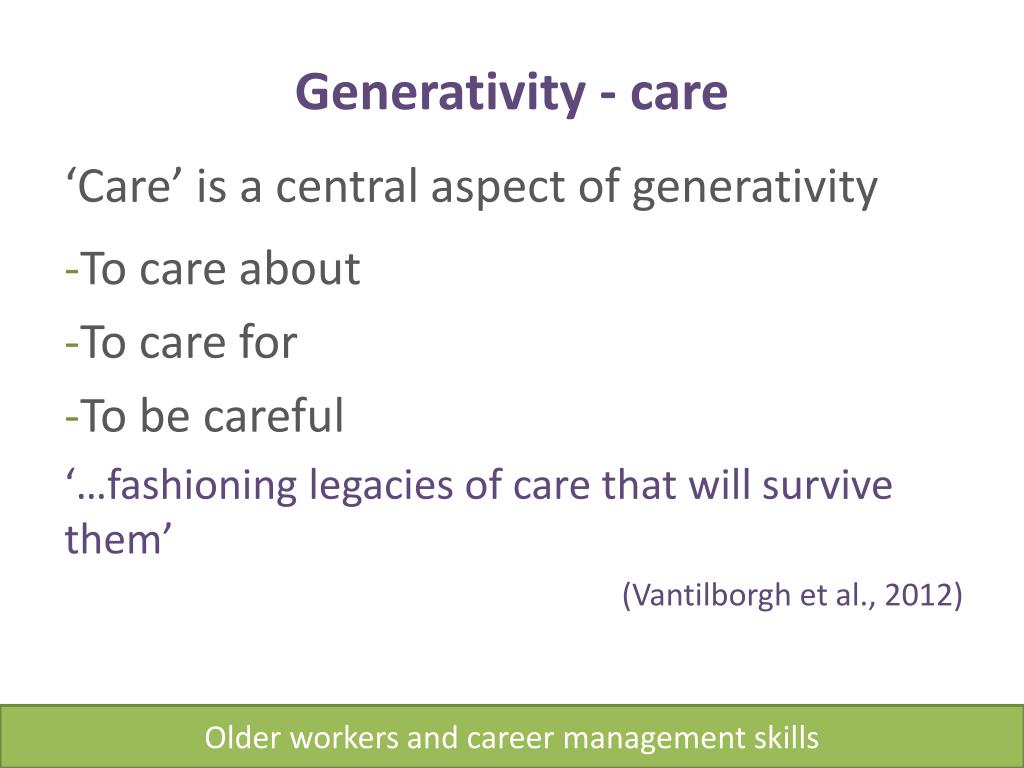 Generativity - care

‘Care’ is a central aspect of generativity

-To care about

-To care for

-To be careful

‘…fashioning legacies of care that will survive them’

(Vantilborgh et al., 2012)

Older workers and career management skills